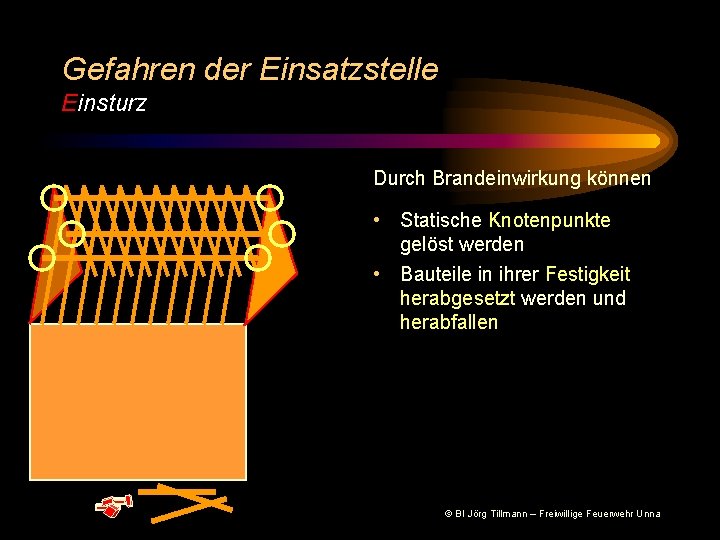 Gefahren der Einsatzstelle
Einsturz

Durch Brandeinwirkung können

• Statische Knotenpunkte gelöst werden

• Bauteile in ihrer Festigkeit herabgesetzt werden und herabfallen

© BI Jörg Tillmann – Freiwillige Feuerwehr Unna